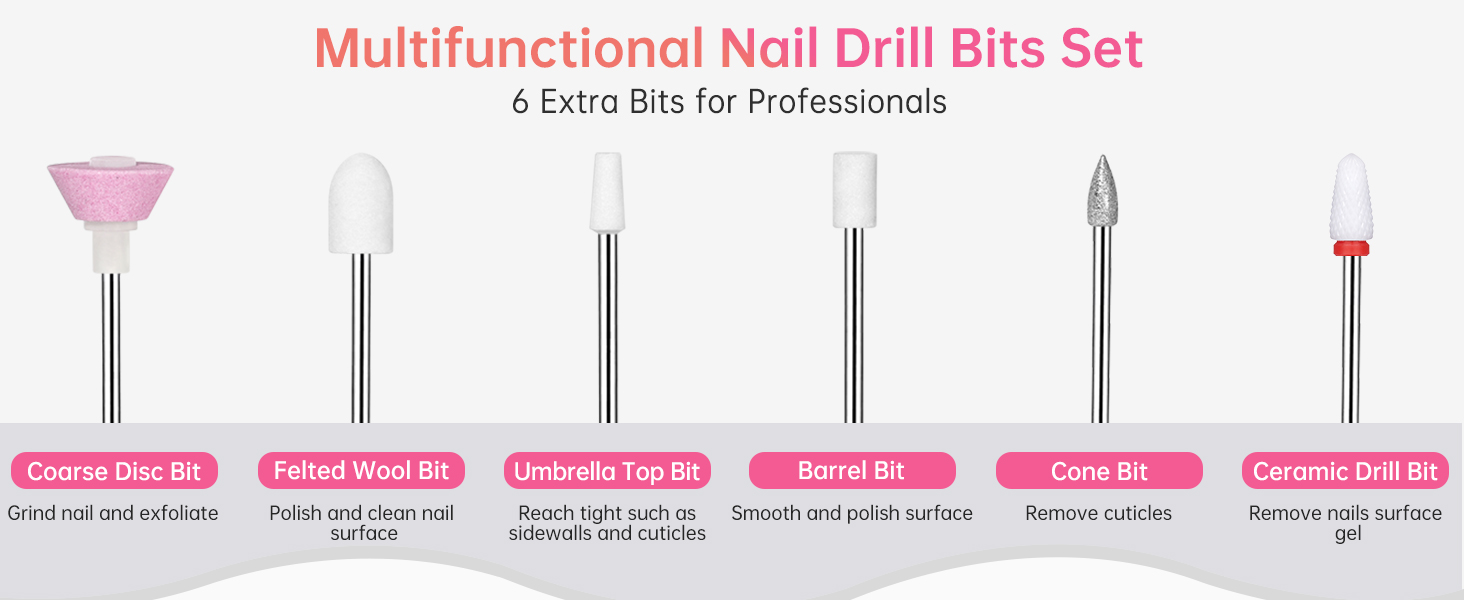 Multifunctional Nail Drill Bits Set
6 Extra Bits for Professionals

Coarse Disc Bit
Grind nail and exfoliate

Felted Wool Bit
Polish and clean nail surface

Umbrella Top Bit
Reach tight such as sidewalls and cuticles

Barrel Bit
Smooth and polish surface

Cone Bit
Remove cuticles

Ceramic Drill Bit
Remove nails surface gel